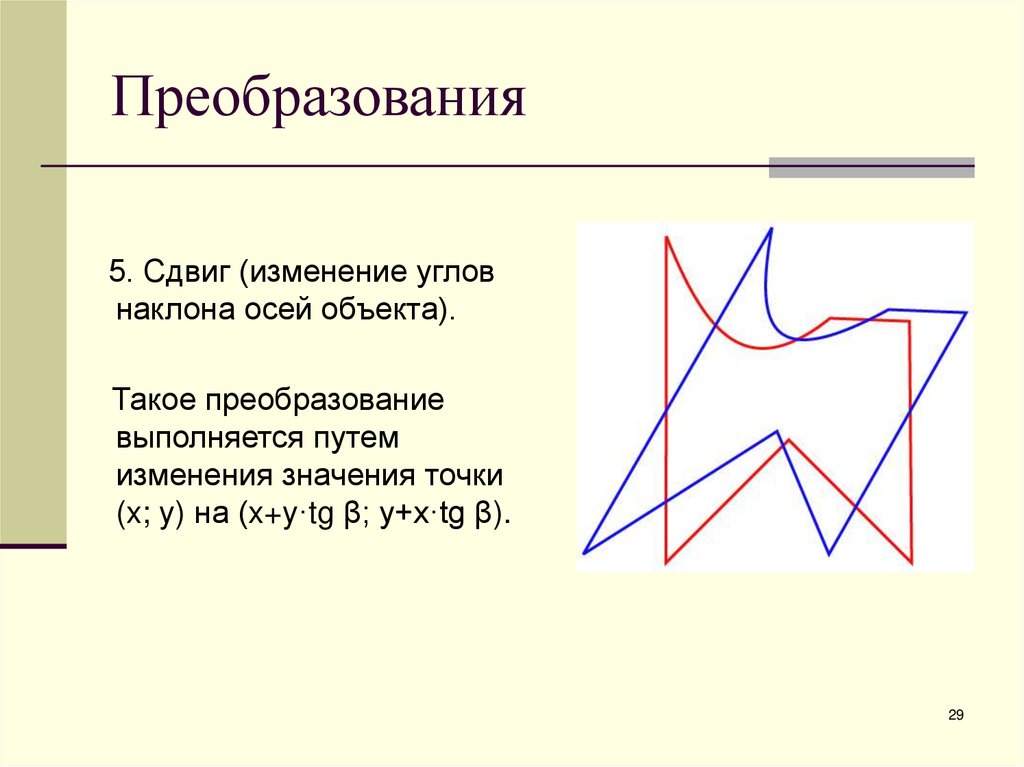 Преобразования

5. Сдвиг (изменение углов наклона осей объекта).

Такое преобразование выполняется путем изменения значения точки (x; y) на (x+y·tg β; y+x·tg β).

29